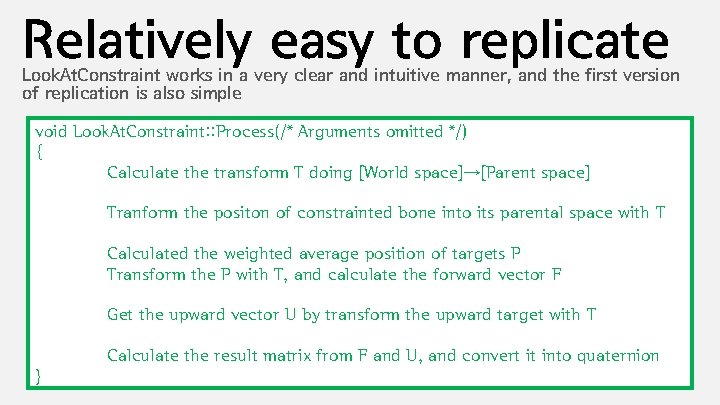 Relatively easy to replicate

LookAtConstraint works in a very clear and intuitive manner, and the first version of replication is also simple

void LookAtConstraint::Process(/* Arguments omitted */)
{
Calculate the transform T doing [World space]→[Parent space]

Tranform the positon of constrainted bone into its parental space with T

Calculated the weighted average position of targets P
Transform the P with T, and calculate the forward vector F

Get the upward vector U by transform the upward target with T

Calculate the result matrix from F and U, and convert it into quaternion
}